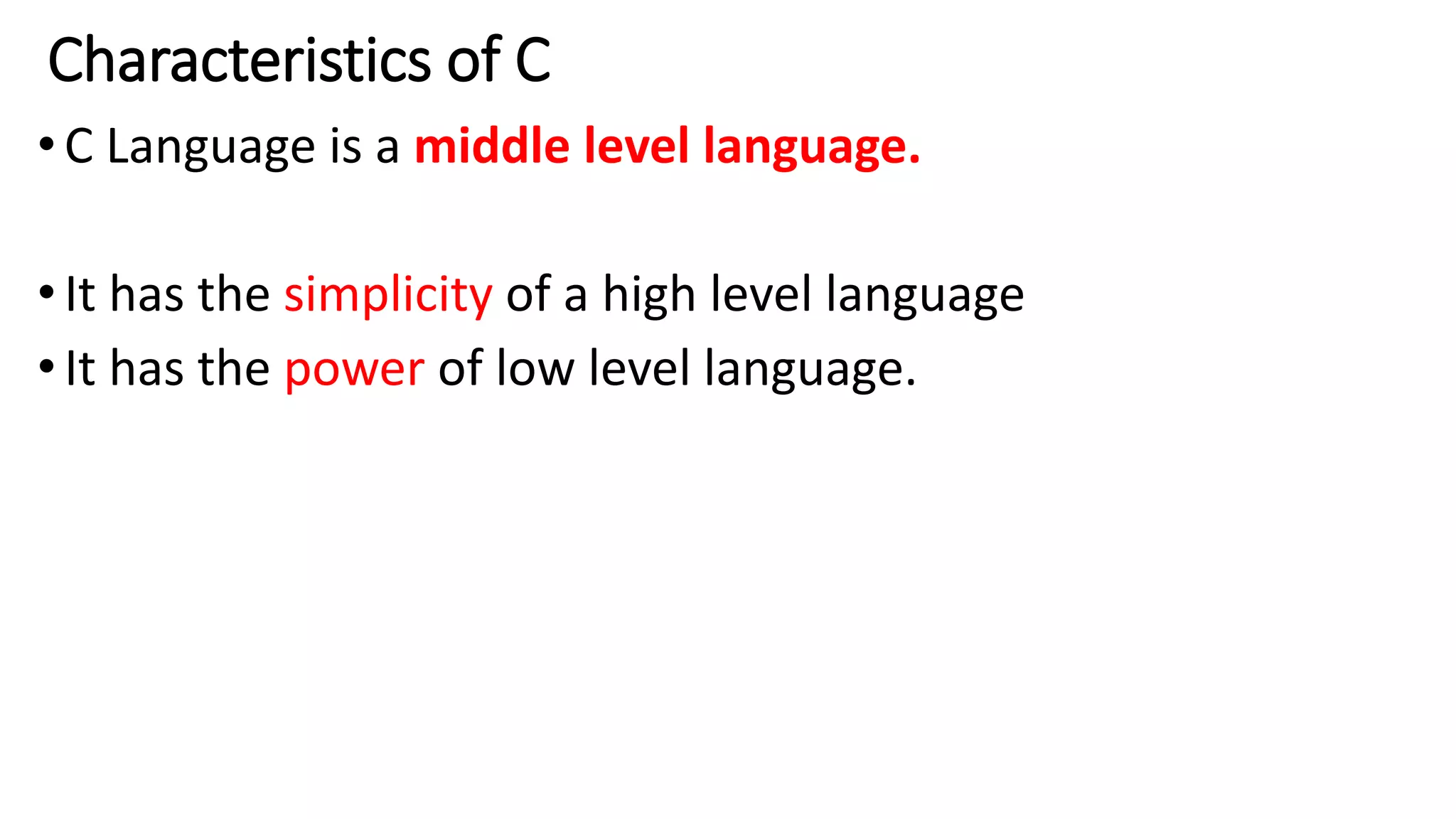 Characteristics of C

• C Language is a middle level language.

• It has the simplicity of a high level language
• It has the power of low level language.